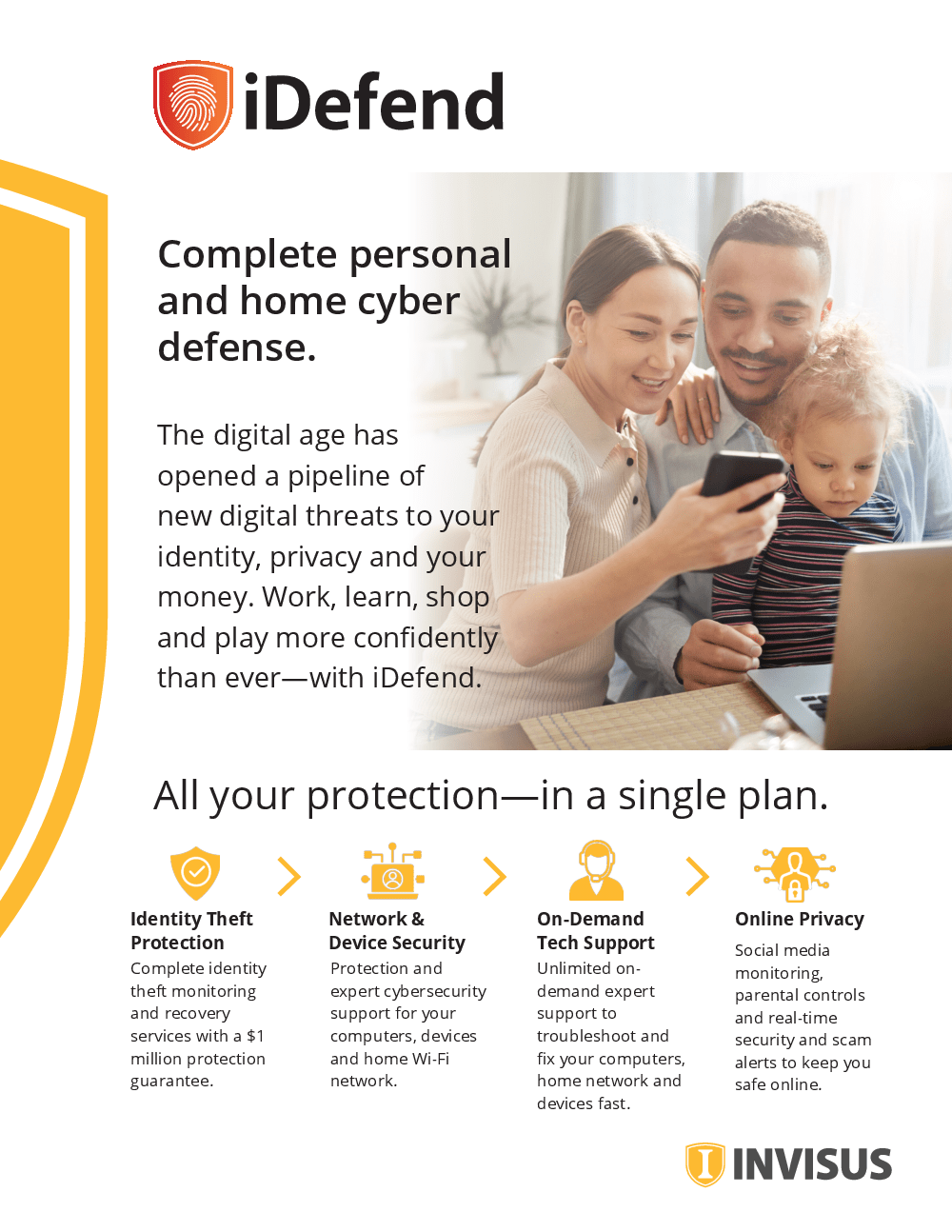 iDefend

Complete personal and home cyber defense.

The digital age has opened a pipeline of new digital threats to your identity, privacy and your money. Work, learn, shop and play more confidently than ever—with iDefend.

All your protection—in a single plan.

Identity Theft Protection
Complete identity theft monitoring and recovery services with a $1 million protection guarantee.

Network & Device Security
Protection and expert cybersecurity support for your computers, devices and home Wi-Fi network.

On-Demand Tech Support
Unlimited on-demand expert support to troubleshoot and fix your computers, home network and devices fast.

Online Privacy
Social media monitoring, parental controls and real-time security and scam alerts to keep you safe online.

INVISUS